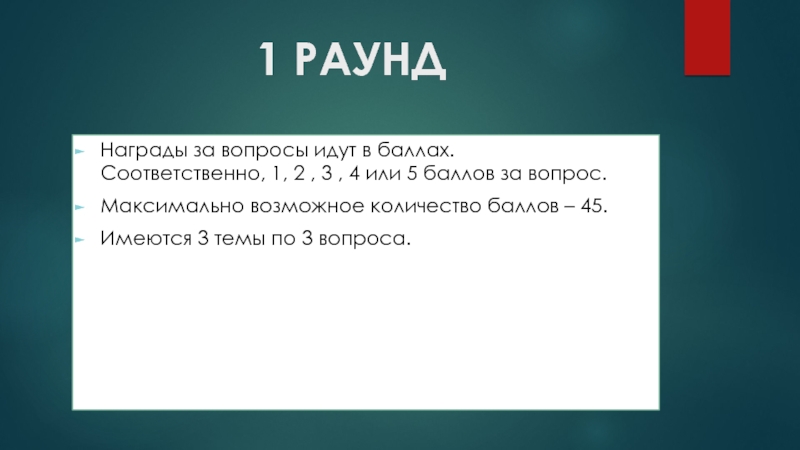 1 РАУНД

Награды за вопросы идут в баллах. Соответственно, 1, 2 , 3 , 4 или 5 баллов за вопрос.

Максимально возможное количество баллов – 45.

Имеются 3 темы по 3 вопроса.